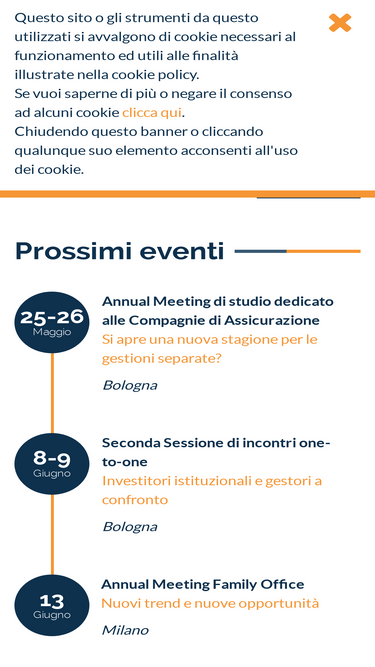 Questo sito o gli strumenti da questo utilizzati si avvalgono di cookie necessari al funzionamento ed utili alle finalità illustrate nella cookie policy.
Se vuoi saperne di più o negare il consenso ad alcuni cookie clicca qui.
Chiudendo questo banner o cliccando qualunque suo elemento acconsenti all'uso dei cookie.

Prossimi eventi

25-26
Maggio

Annual Meeting di studio dedicato alle Compagnie di Assicurazione
Si apre una nuova stagione per le gestioni separate?

Bologna

8-9
Giugno

Seconda Sessione di incontri one-to-one
Investitori istituzionali e gestori a confronto

Bologna

13
Giugno

Annual Meeting Family Office
Nuovi trend e nuove opportunità

Milano